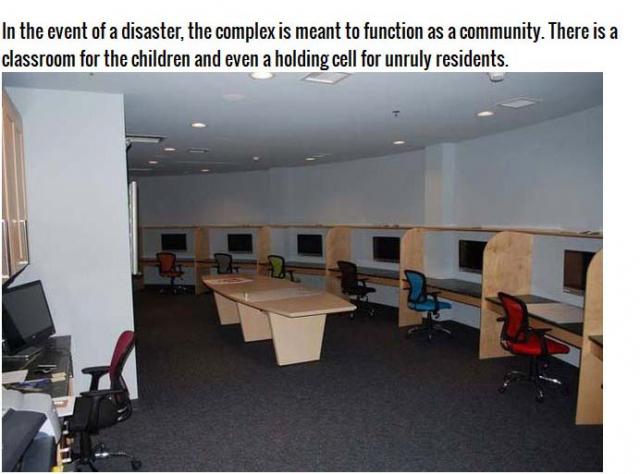 In the event of a disaster, the complex is meant to function as a community. There is a classroom for the children and even a holding cell for unruly residents.